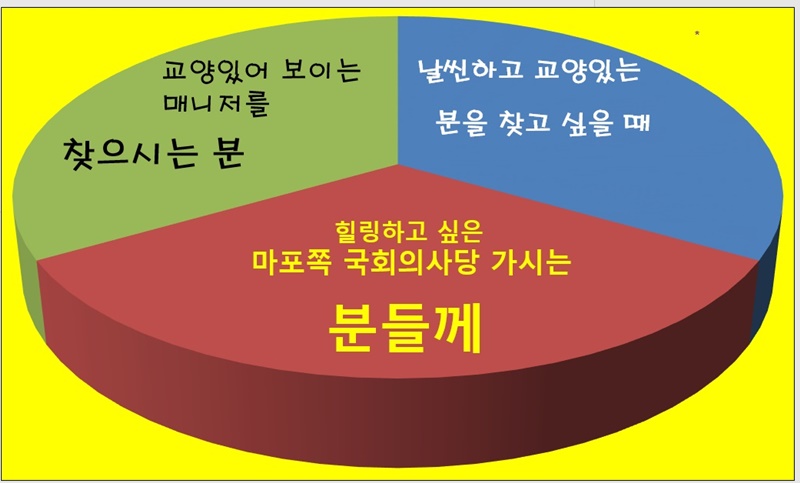 교양있어 보이는 매니저를

찾으시는 분

날씬하고 교양있는 분을 찾고 싶을 때

힐링하고 싶은 마포쪽 국회의사당 가시는

분들께